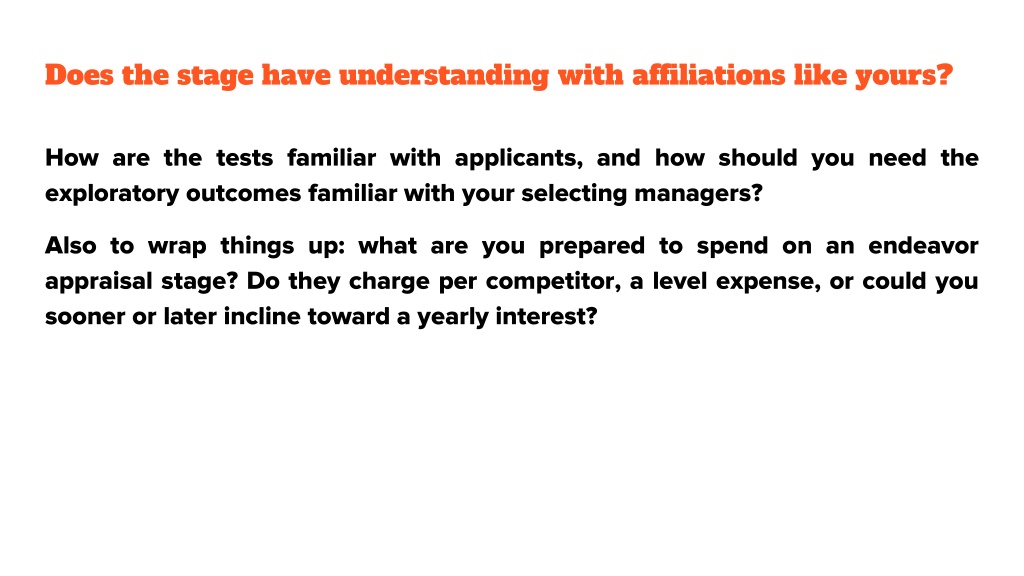 Does the stage have understanding with affiliations like yours?

How are the tests familiar with applicants, and how should you need the exploratory outcomes familiar with your selecting managers?

Also to wrap things up: what are you prepared to spend on an endeavor appraisal stage? Do they charge per competitor, a level expense, or could you sooner or later incline toward a yearly interest?